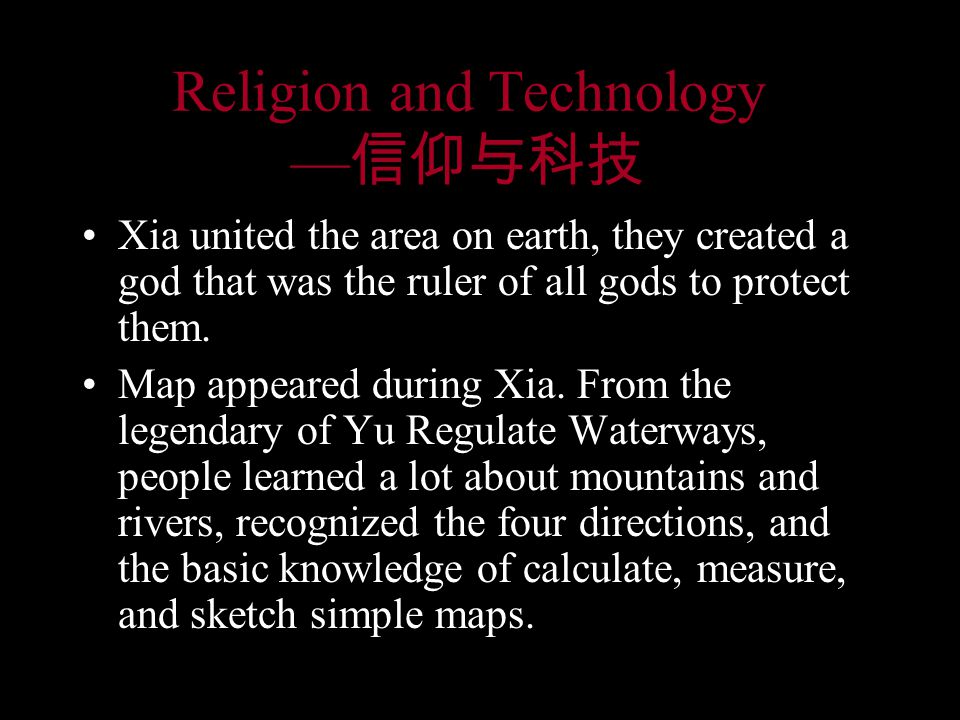 Religion and Technology
—信仰与科技

• Xia united the area on earth, they created a god that was the ruler of all gods to protect them.

• Map appeared during Xia. From the legendary of Yu Regulate Waterways, people learned a lot about mountains and rivers, recognized the four directions, and the basic knowledge of calculate, measure, and sketch simple maps.